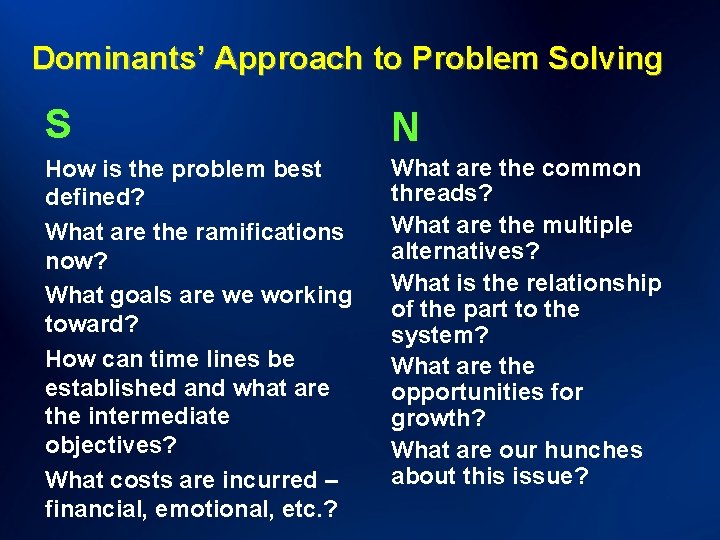 Dominants' Approach to Problem Solving

S

How is the problem best defined?

What are the ramifications now?

What goals are we working toward?

How can time lines be established and what are the intermediate objectives?

What costs are incurred – financial, emotional, etc.?

N

What are the common threads?

What are the multiple alternatives?

What is the relationship of the part to the system?

What are the opportunities for growth?

What are our hunches about this issue?